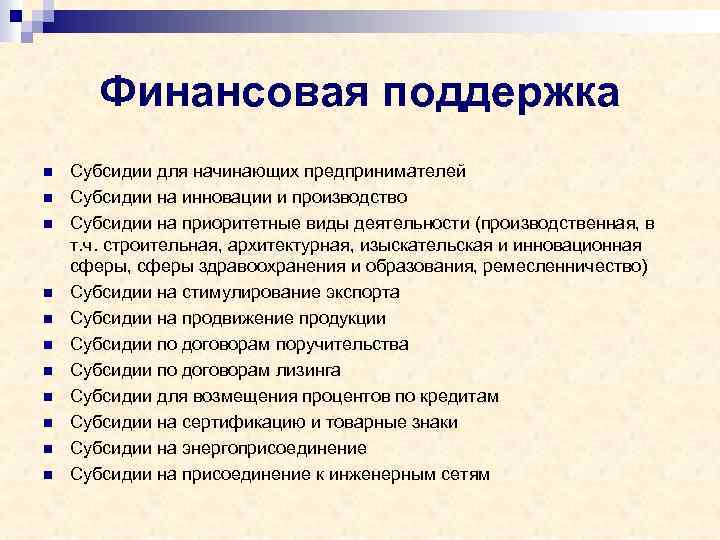 Финансовая поддержка

- Субсидии для начинающих предпринимателей
- Субсидии на инновации и производство
- Субсидии на приоритетные виды деятельности (производственная, в т.ч. строительная, архитектурная, изыскательская и инновационная сферы, сферы здравоохранения и образования, ремесленничество)
- Субсидии на стимулирование экспорта
- Субсидии на продвижение продукции
- Субсидии по договорам поручительства
- Субсидии по договорам лизинга
- Субсидии для возмещения процентов по кредитам
- Субсидии на сертификацию и товарные знаки
- Субсидии на энергоприсоединение
- Субсидии на присоединение к инженерным сетям